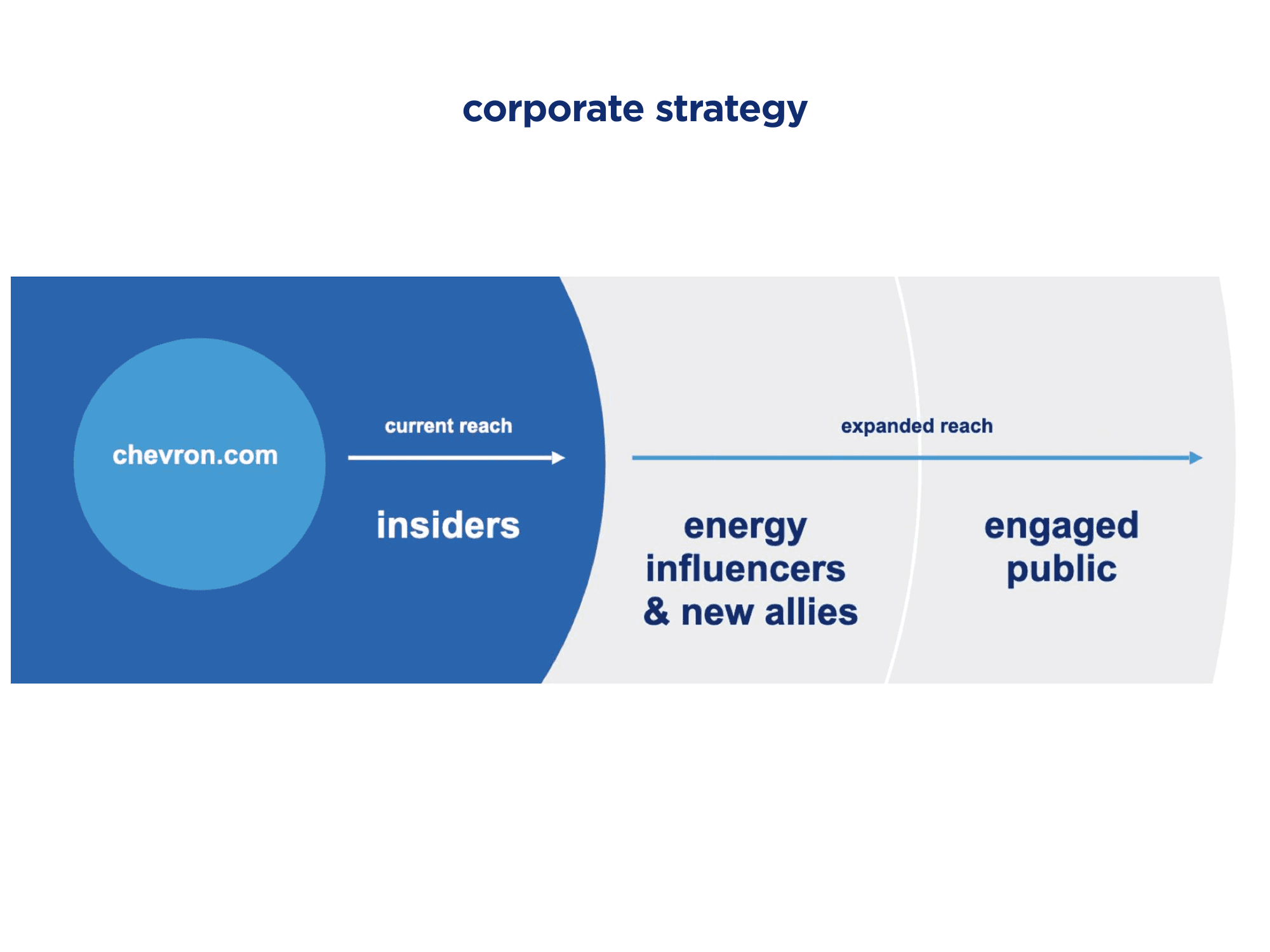 corporate strategy

chevron.com

current reach

insiders

expanded reach

energy influencers & new allies

engaged public